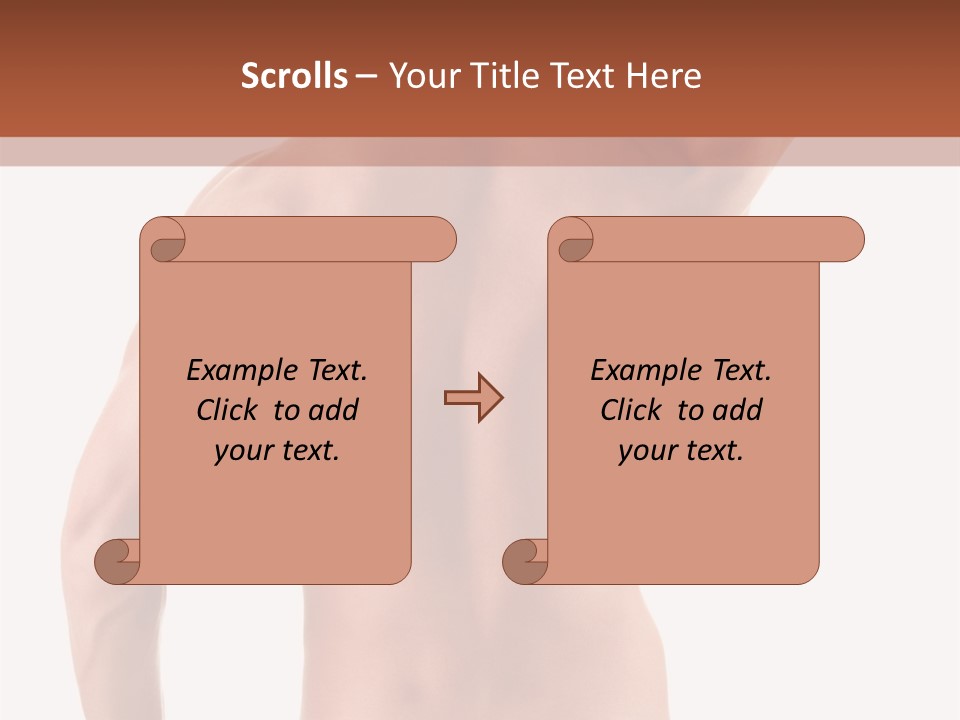 Scrolls – Your Title Text Here

Example Text. Click to add your text.

Example Text. Click to add your text.